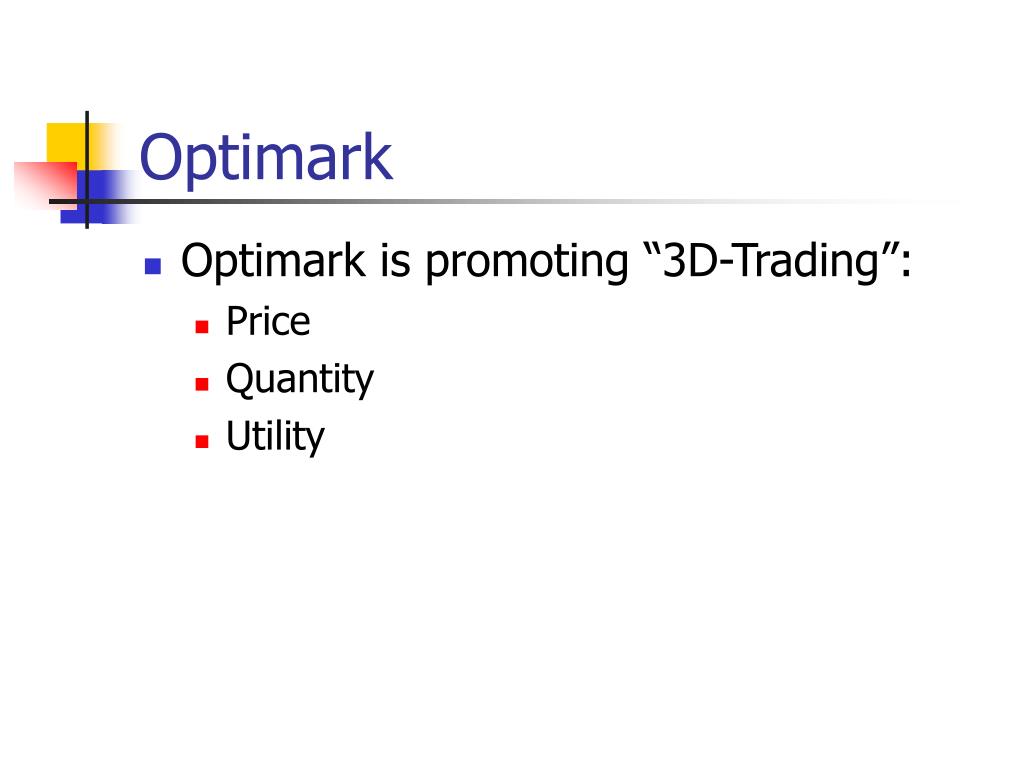 Optimark

Optimark is promoting “3D-Trading”:
Price
Quantity
Utility